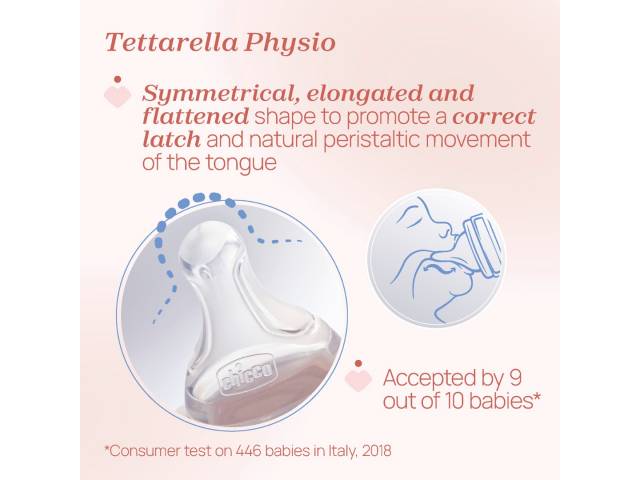 Tettarella Physio

Symmetrical, elongated and flattened shape to promote a correct latch and natural peristaltic movement of the tongue

chicco

Accepted by 9 out of 10 babies*

*Consumer test on 446 babies in Italy, 2018